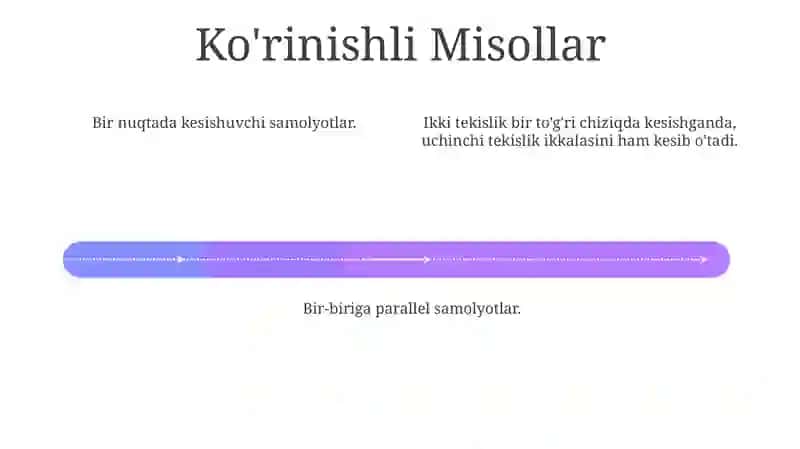 Ko'rinishli Misollar

Bir nuqtada kesishuvchi samolyotlar.

Ikki tekislik bir to'g'ri chiziqda kesishganda, uchinchi tekislik ikkalasini ham kesib o'tadi.

Bir-biriga parallel samolyotlar.